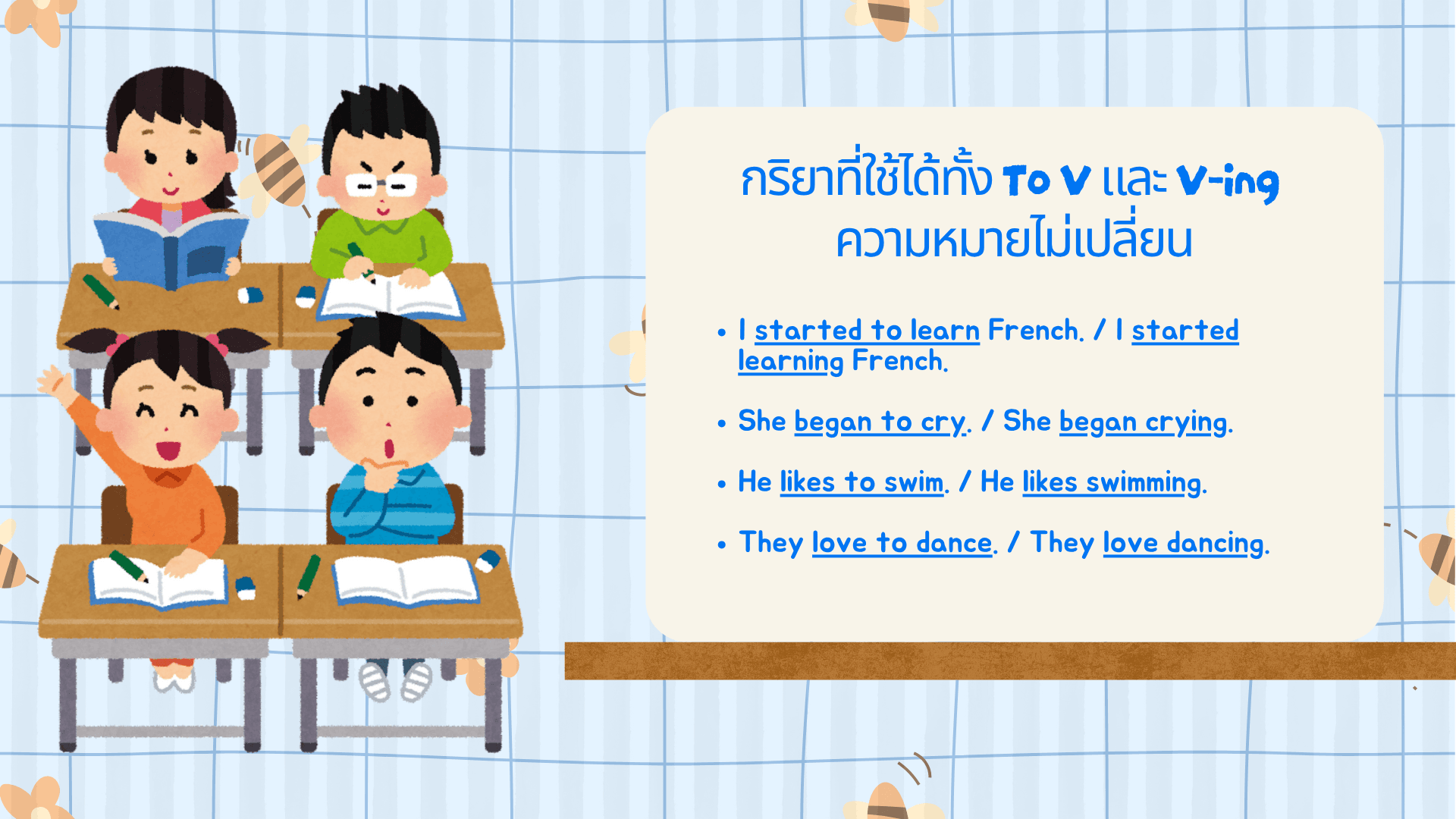 กริยาที่ใช้ได้ทั้ง To V และ V-ing ความหมายไม่เปลี่ยน

• I started to learn French. / I started learning French.

• She began to cry. / She began crying.

• He likes to swim. / He likes swimming.

• They love to dance. / They love dancing.